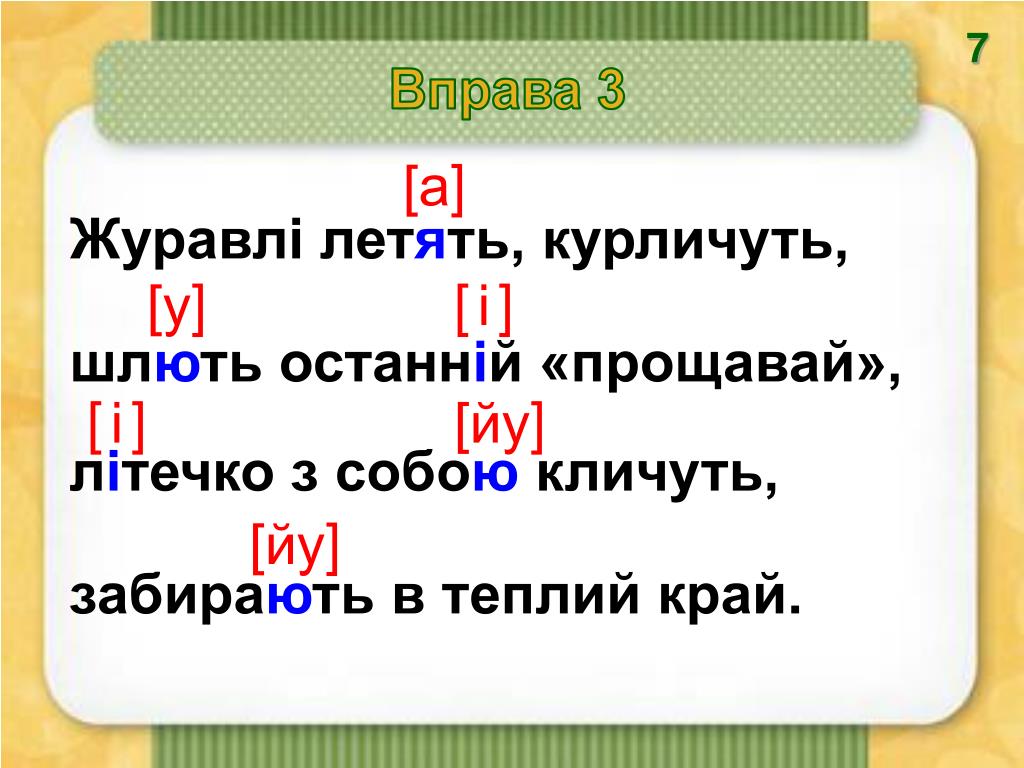 7

Вправа 3

[а]
Журавлі летять, курличуть,
[у] [і]
шлють останній «прощавай»,
[і] [йу]
літечко з собою кличуть,
[йу]
забирають в теплий край.